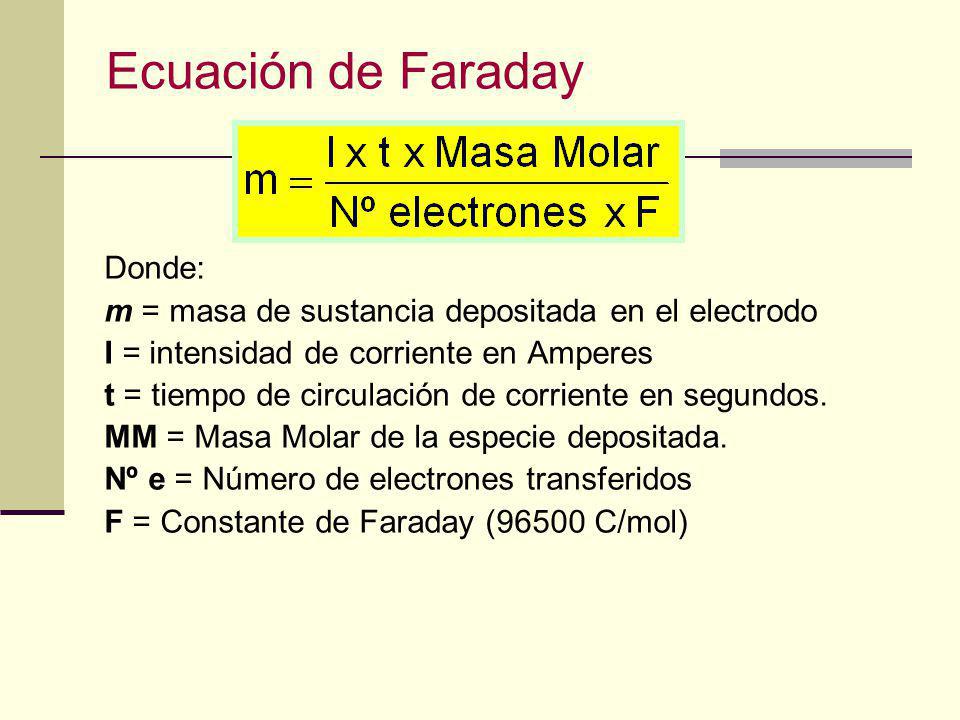 Ecuación de Faraday

$m = \frac{I \times t \times \text{Masa Molar}}{\text{Nº electrones} \times F}$

Donde:
m = masa de sustancia depositada en el electrodo
I = intensidad de corriente en Amperes
t = tiempo de circulación de corriente en segundos.
MM = Masa Molar de la especie depositada.
Nº e = Número de electrones transferidos
F = Constante de Faraday (96500 C/mol)